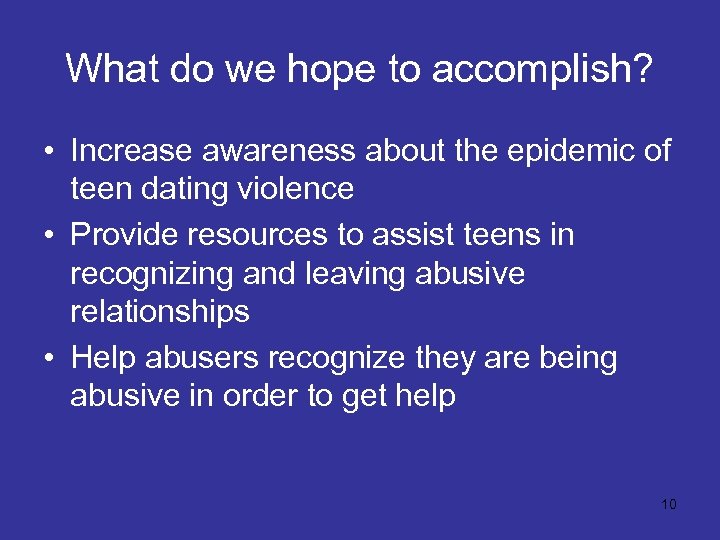 What do we hope to accomplish?

• Increase awareness about the epidemic of teen dating violence
• Provide resources to assist teens in recognizing and leaving abusive relationships
• Help abusers recognize they are being abusive in order to get help

10